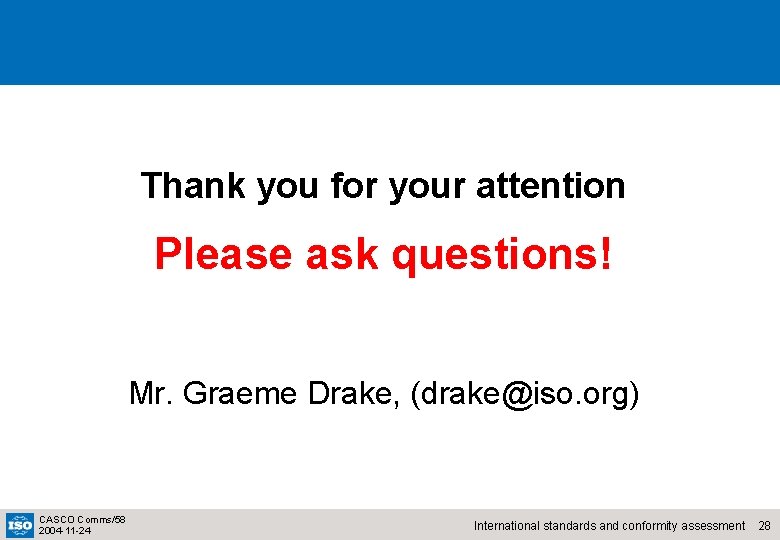 Thank you for your attention

Please ask questions!

Mr. Graeme Drake, (drake@iso.org)

ISO CASCO Comms/58
2004-11-24

International standards and conformity assessment 28